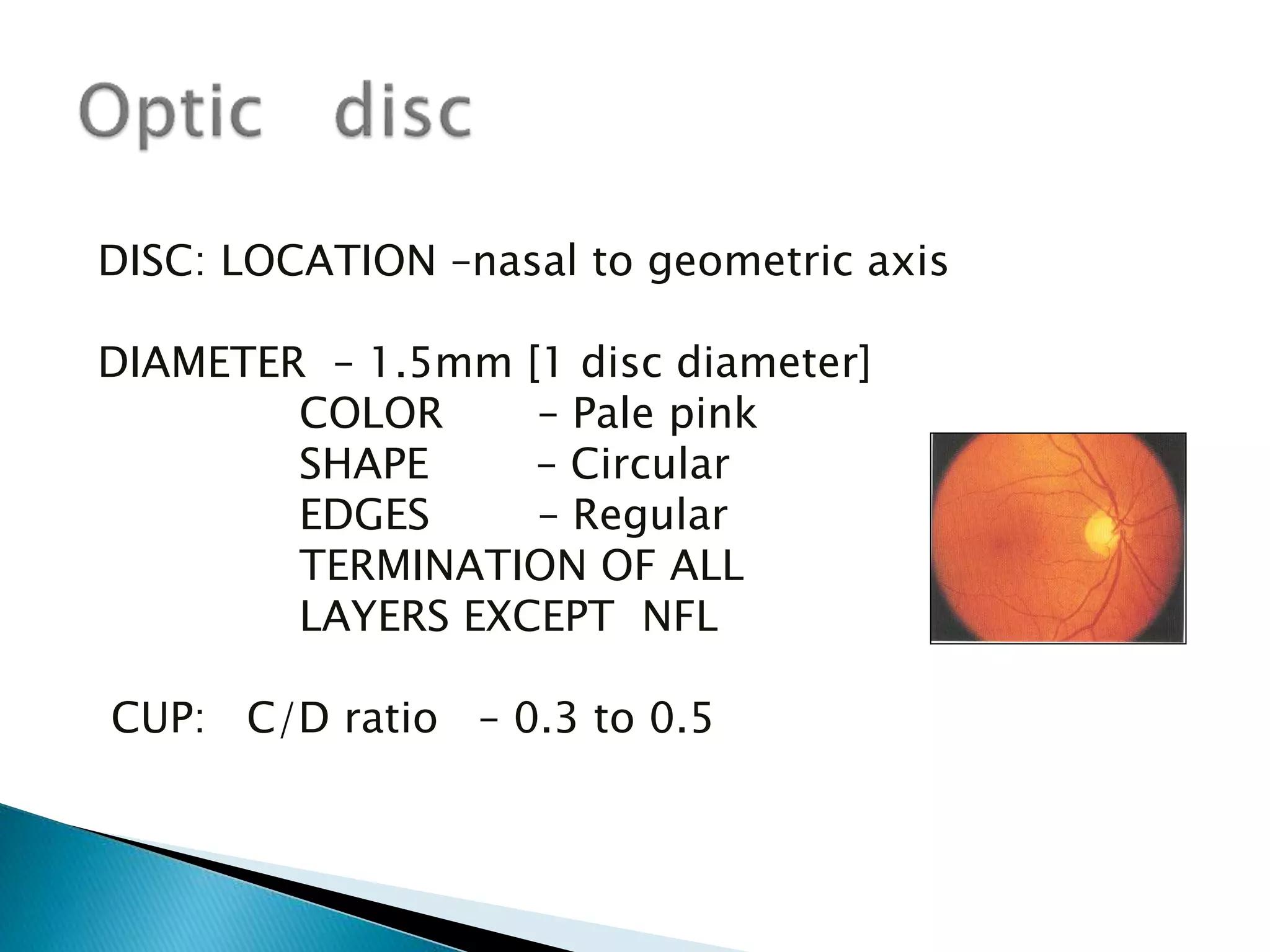 Optic disc

DISC: LOCATION –nasal to geometric axis

DIAMETER – 1.5mm [1 disc diameter]
COLOR – Pale pink
SHAPE – Circular
EDGES – Regular
TERMINATION OF ALL LAYERS EXCEPT NFL

CUP: C/D ratio – 0.3 to 0.5